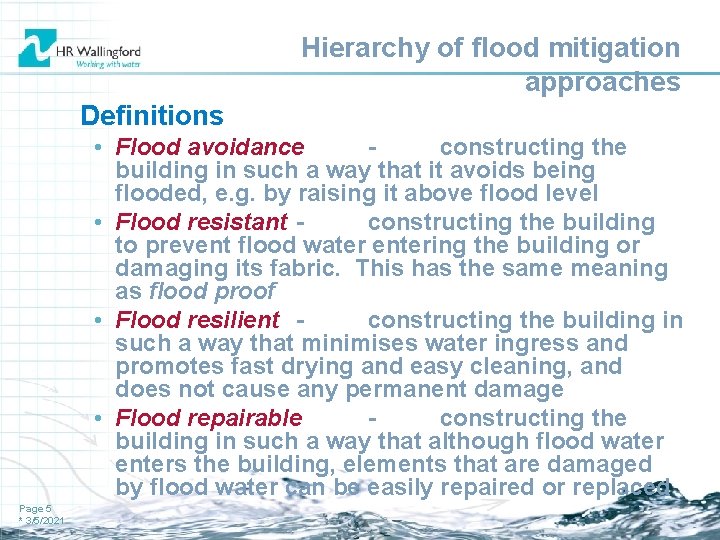 HR Wallingford
Working with water

Hierarchy of flood mitigation approaches

Definitions

• Flood avoidance - constructing the building in such a way that it avoids being flooded, e.g. by raising it above flood level
• Flood resistant - constructing the building to prevent flood water entering the building or damaging its fabric. This has the same meaning as flood proof
• Flood resilient - constructing the building in such a way that minimises water ingress and promotes fast drying and easy cleaning, and does not cause any permanent damage
• Flood repairable - constructing the building in such a way that although flood water enters the building, elements that are damaged by flood water can be easily repaired or replaced

Page 5
* 3/5/2021